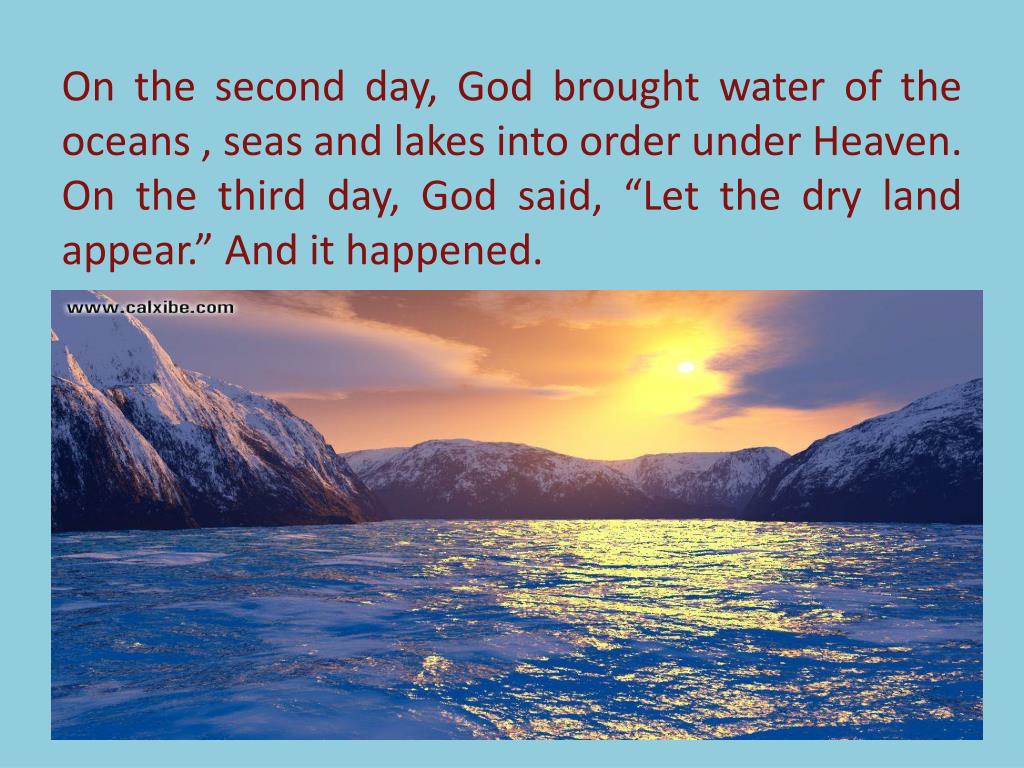 On the second day, God brought water of the oceans , seas and lakes into order under Heaven. On the third day, God said, “Let the dry land appear.” And it happened.

www.calxibe.com